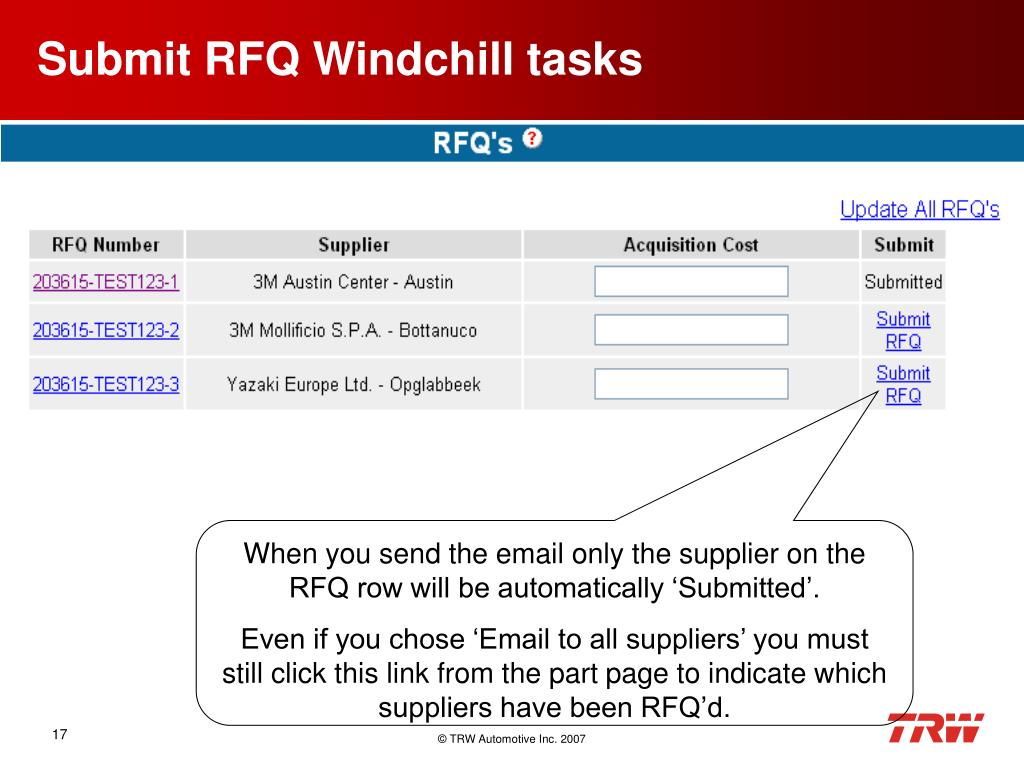 Submit RFQ Windchill tasks

RFQ's ?

Update All RFQ's

| RFQ Number | Supplier | Acquisition Cost | Submit |
|---|---|---|---|
| 203615-TEST123-1 | 3M Austin Center - Austin | | Submitted |
| 203615-TEST123-2 | 3M Mollificio S.P.A. - Bottanuco | | Submit RFQ |
| 203615-TEST123-3 | Yazaki Europe Ltd. - Opglabbeek | | Submit RFQ |

When you send the email only the supplier on the RFQ row will be automatically ‘Submitted’.

Even if you chose ‘Email to all suppliers’ you must still click this link from the part page to indicate which suppliers have been RFQ’d.

17

© TRW Automotive Inc. 2007

TRW